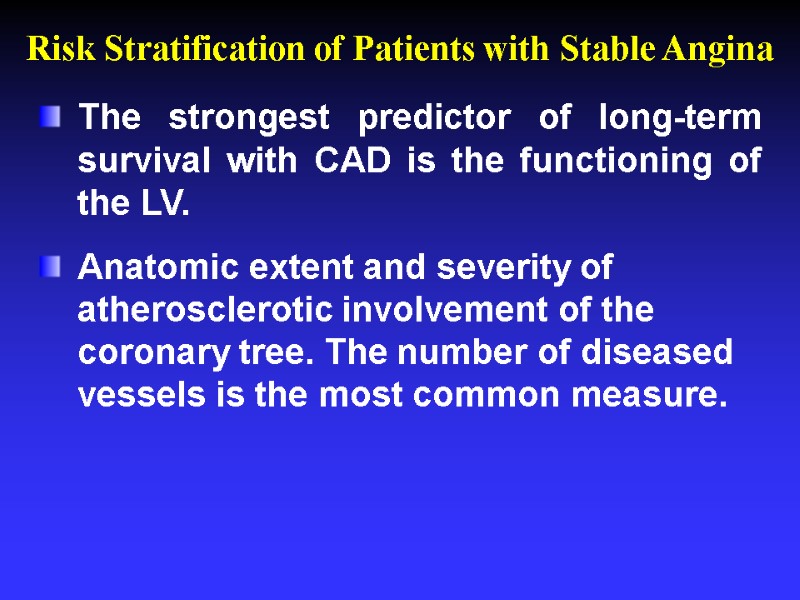 Risk Stratification of Patients with Stable Angina

The strongest predictor of long-term survival with CAD is the functioning of the LV.

Anatomic extent and severity of atherosclerotic involvement of the coronary tree. The number of diseased vessels is the most common measure.